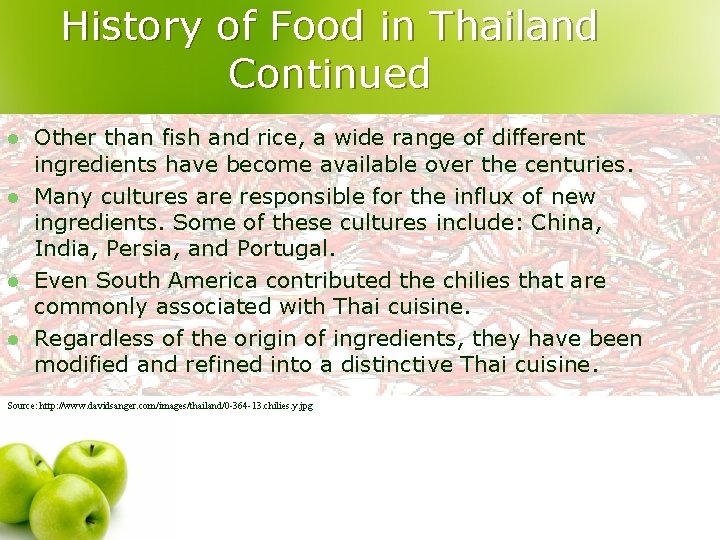 History of Food in Thailand Continued

- Other than fish and rice, a wide range of different ingredients have become available over the centuries.
- Many cultures are responsible for the influx of new ingredients. Some of these cultures include: China, India, Persia, and Portugal.
- Even South America contributed the chilies that are commonly associated with Thai cuisine.
- Regardless of the origin of ingredients, they have been modified and refined into a distinctive Thai cuisine.

Source: http://www.davidsanger.com/images/thailand/0-364-13.chilies.y.jpg